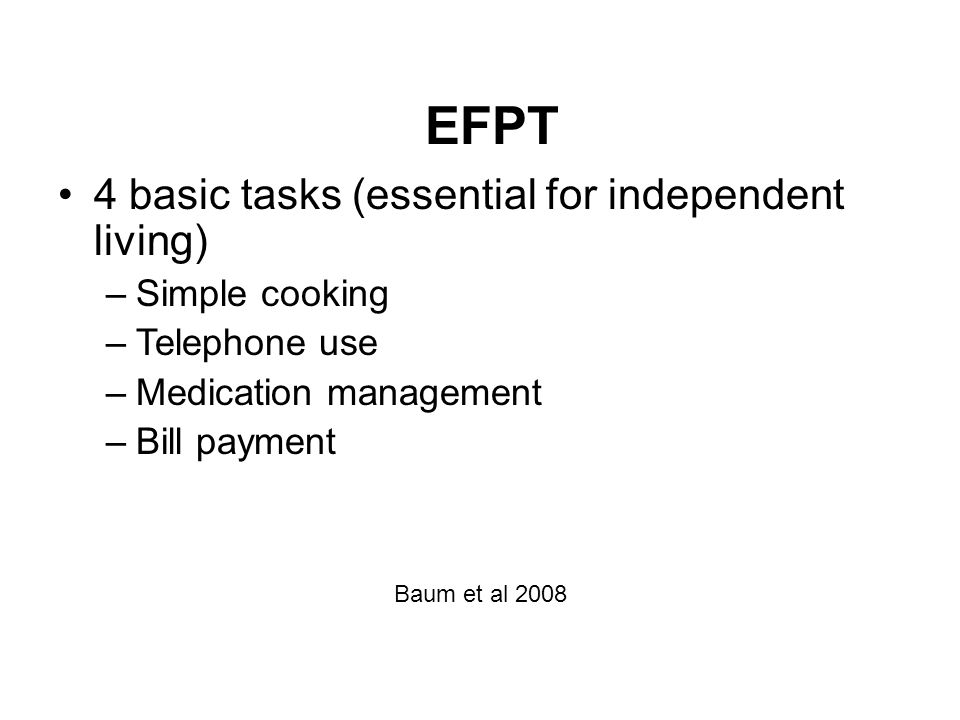 EFPT

• 4 basic tasks (essential for independent living)
– Simple cooking
– Telephone use
– Medication management
– Bill payment

Baum et al 2008